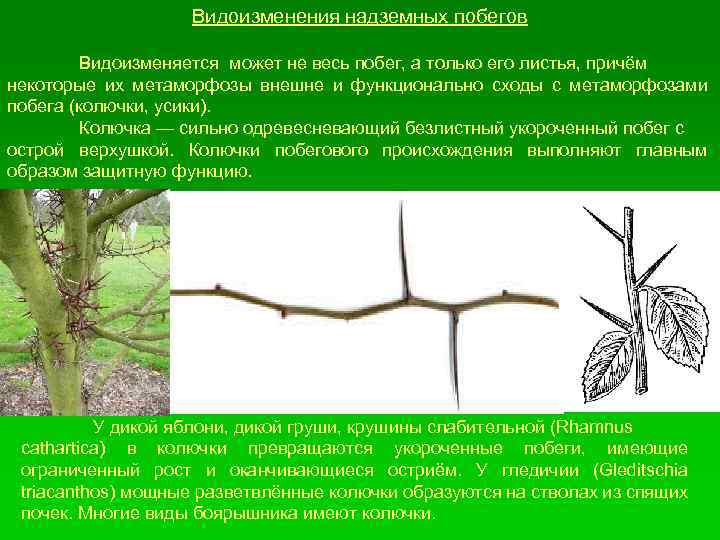 Видоизменения надземных побегов

Видоизменяется может не весь побег, а только его листья, причём некоторые их метаморфозы внешне и функционально сходы с метаморфозами побега (колючки, усики).

Колючка — сильно одревесневающий безлистный укороченный побег с острой верхушкой. Колючки побегового происхождения выполняют главным образом защитную функцию.

У дикой яблони, дикой груши, крушины слабительной (Rhamnus cathartica) в колючки превращаются укороченные побеги, имеющие ограниченный рост и оканчивающиеся остриём. У гледичии (Gleditschia triacanthos) мощные разветвлённые колючки образуются на стволах из спящих почек. Многие виды боярышника имеют колючки.